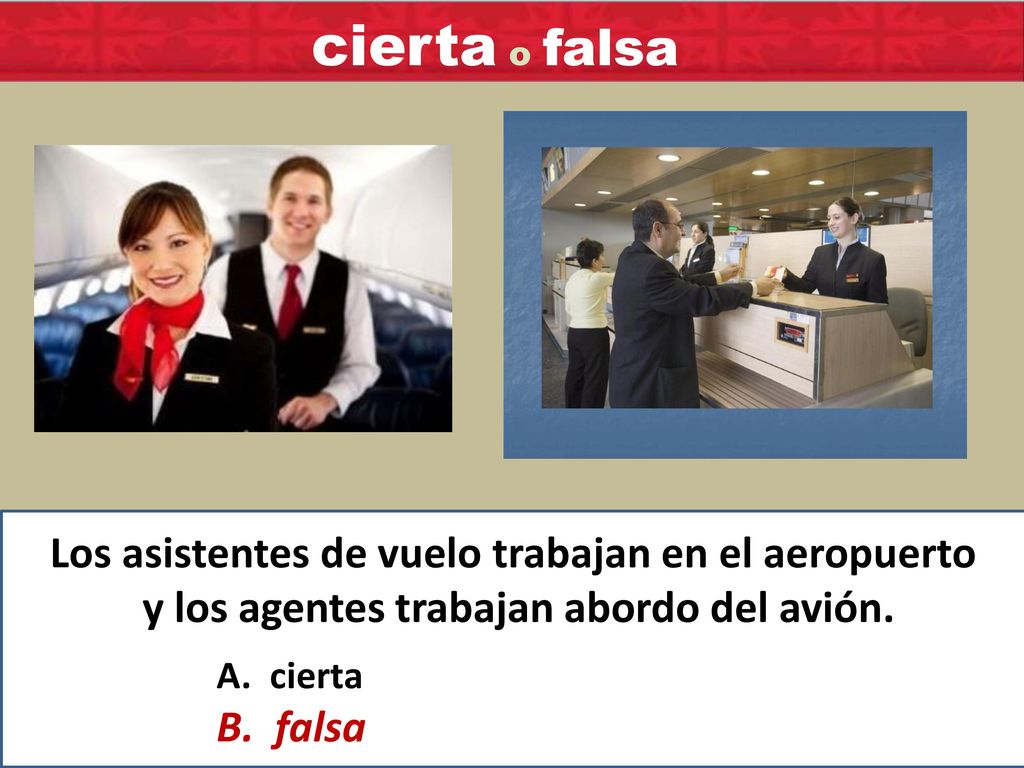 cierta o falsa

Los asistentes de vuelo trabajan en el aeropuerto y los agentes trabajan abordo del avión.

A. cierta
B. falsa